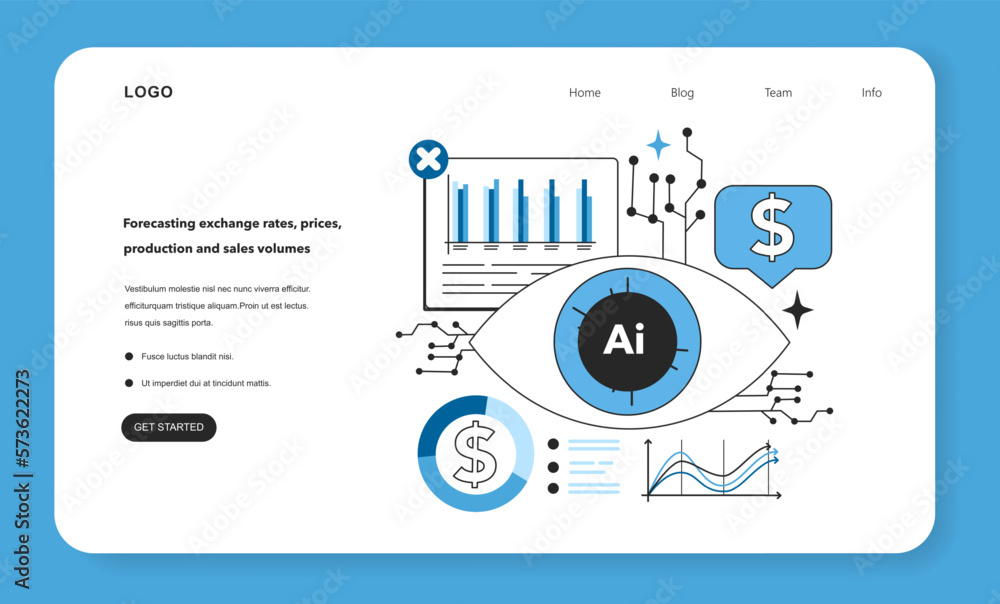 LOGO

Home Blog Team Info

Forecasting exchange rates, prices, production and sales volumes

Vestibulum molestie nisl nec nunc viverra efficitur. efficiturquam tristique aliquam.Proin ut est lectus. risus quis sagittis porta.

Fusce luctus blandit nisi.

Ut imperdiet dui at tincidunt mattis.

GET STARTED

$

Ai

$

Adobe Stock | #573622273